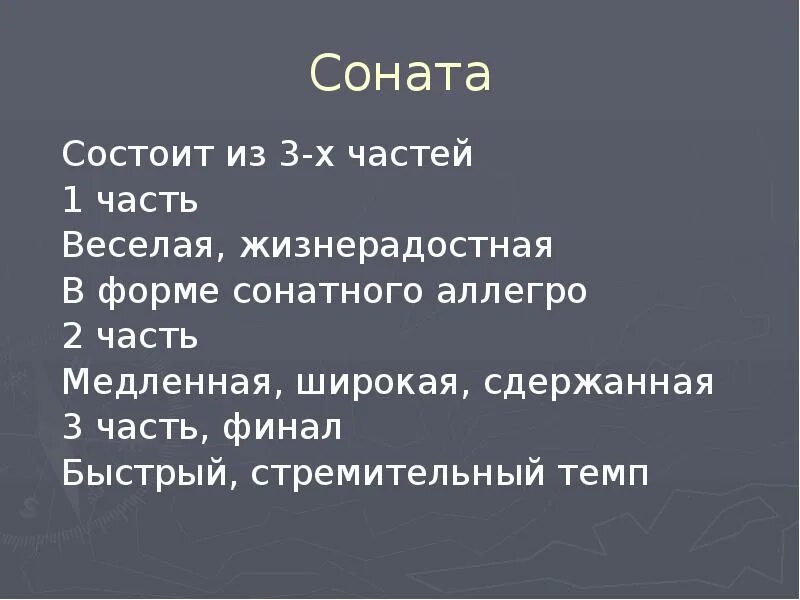 Соната

Состоит из 3-х частей
1 часть
Веселая, жизнерадостная
В форме сонатного аллегро
2 часть
Медленная, широкая, сдержанная
3 часть, финал
Быстрый, стремительный темп